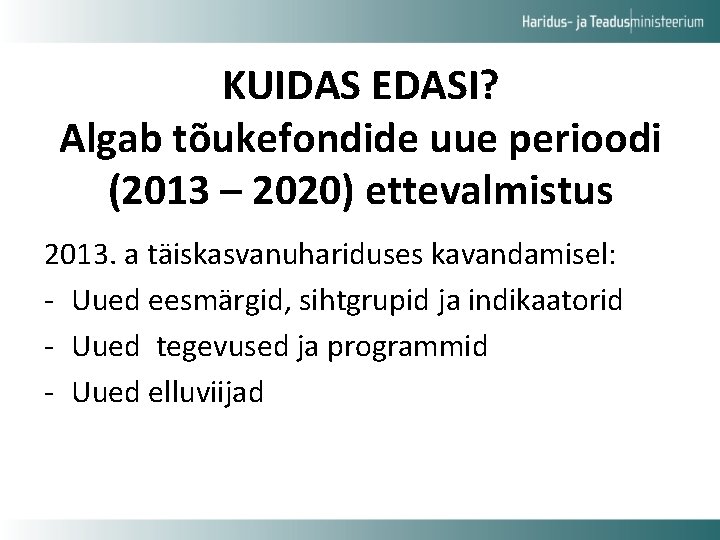 Haridus- ja Teadusministeerium

KUIDAS EDASI?
Algab tõukefondide uue perioodi (2013 – 2020) ettevalmistus

2013. a täiskasvanuhariduses kavandamisel:
- Uued eesmärgid, sihtgrupid ja indikaatorid
- Uued tegevused ja programmid
- Uued elluviijad